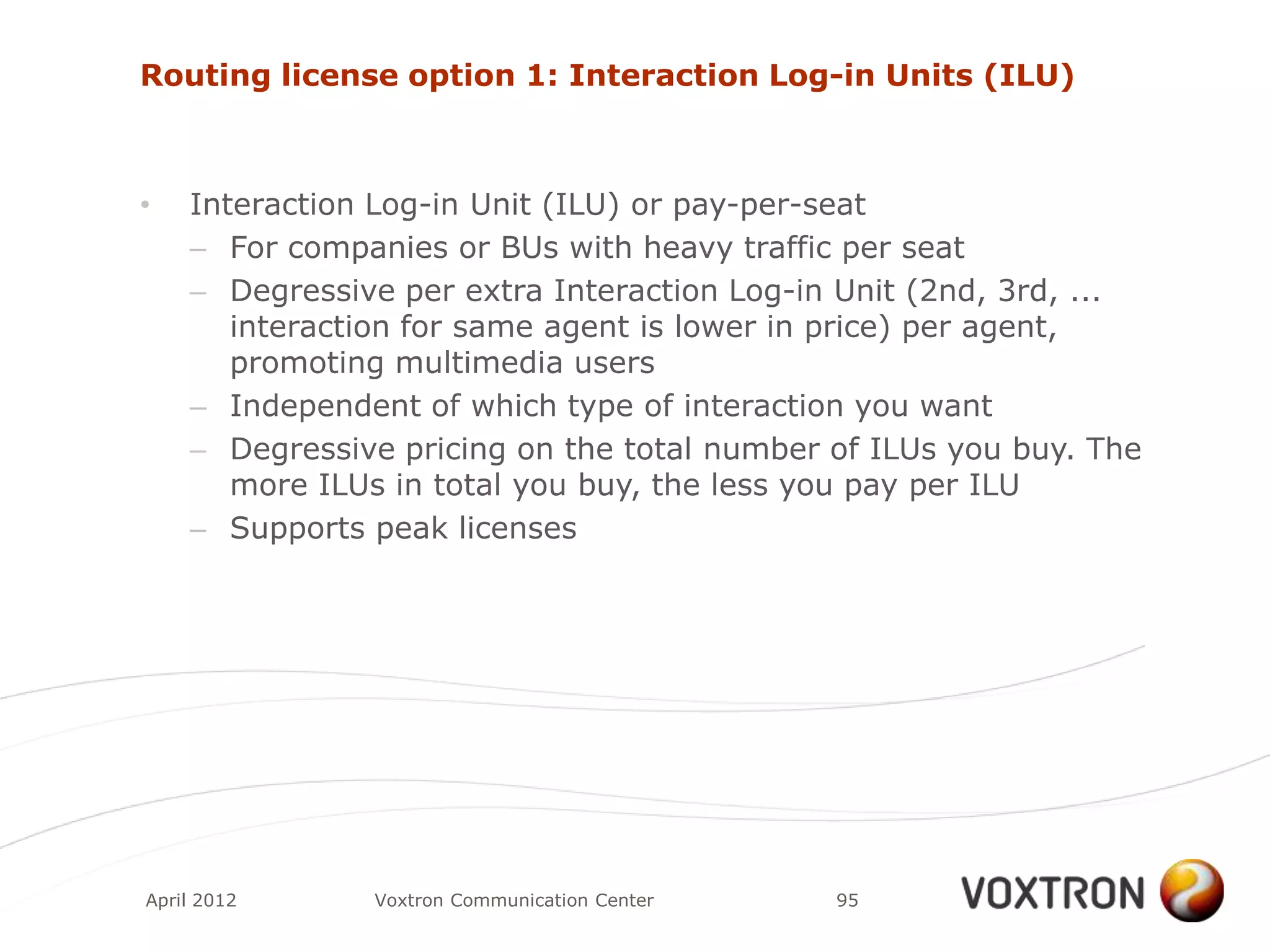 Routing license option 1: Interaction Log-in Units (ILU)

• Interaction Log-in Unit (ILU) or pay-per-seat
– For companies or BUs with heavy traffic per seat
– Degressive per extra Interaction Log-in Unit (2nd, 3rd, ... interaction for same agent is lower in price) per agent, promoting multimedia users
– Independent of which type of interaction you want
– Degressive pricing on the total number of ILUs you buy. The more ILUs in total you buy, the less you pay per ILU
– Supports peak licenses

April 2012 Voxtron Communication Center 95

VOXTRON